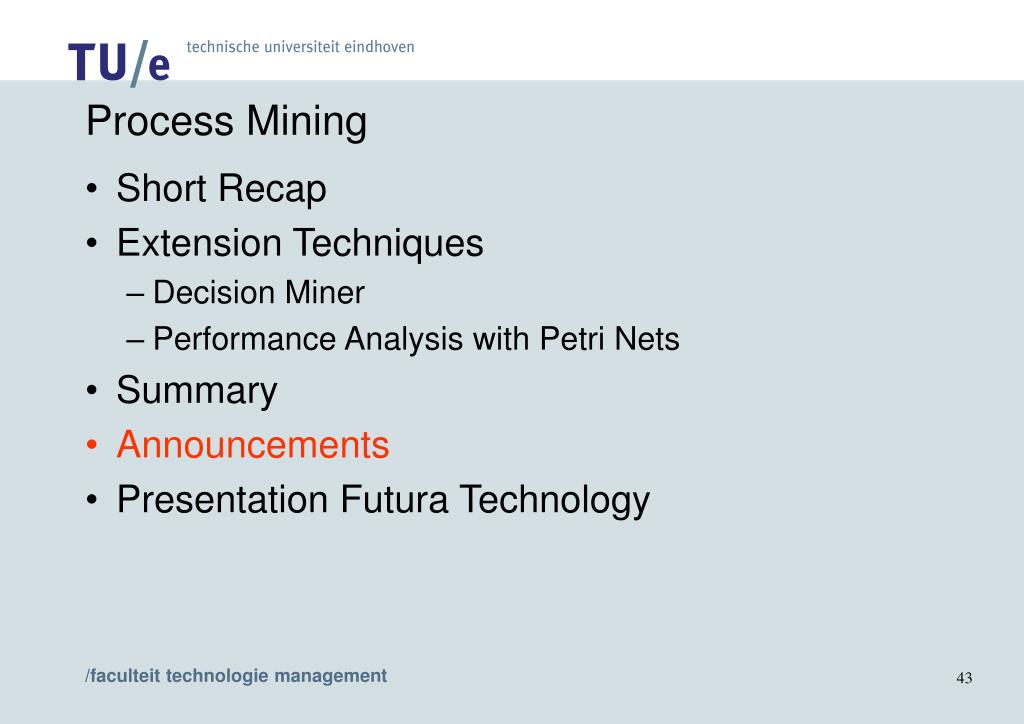 TU/e technische universiteit eindhoven

Process Mining

• Short Recap
• Extension Techniques
– Decision Miner
– Performance Analysis with Petri Nets
• Summary
• Announcements
• Presentation Futura Technology

/faculteit technologie management

43